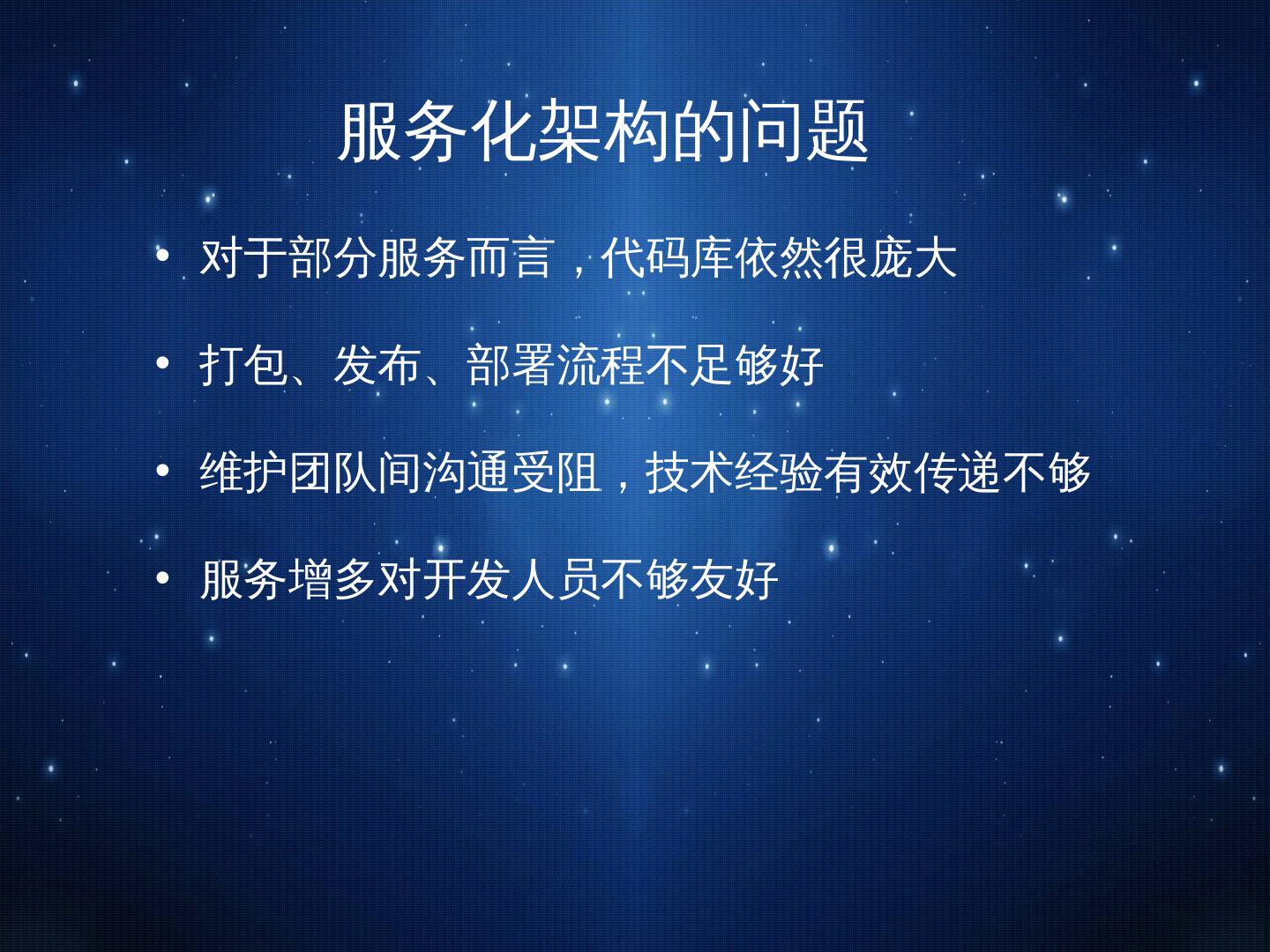 服务化架构的问题

• 对于部分服务而言，代码库依然很庞大

• 打包、发布、部署流程不足够好

• 维护团队间沟通受阻，技术经验有效传递不够

• 服务增多对开发人员不够友好